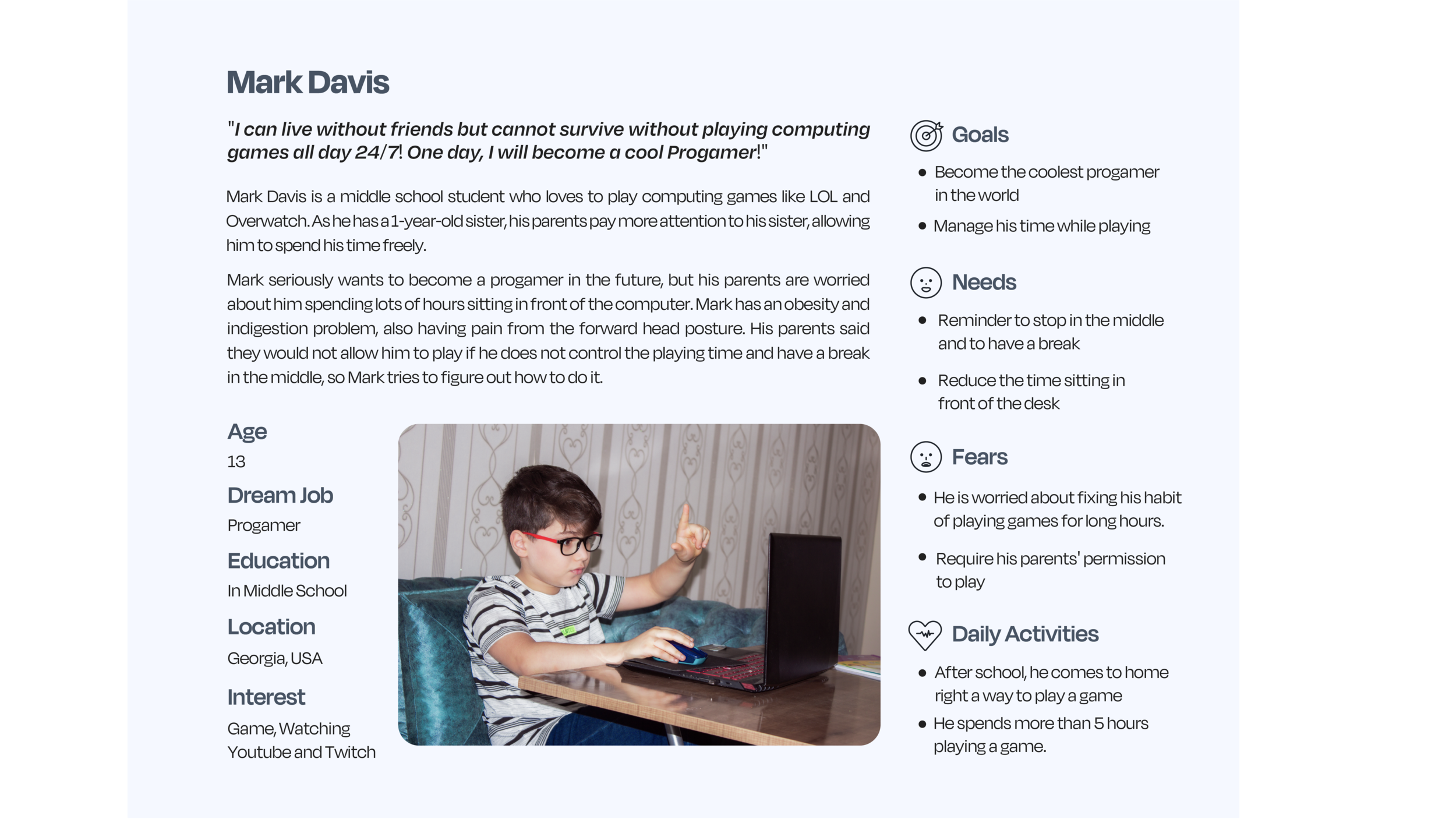 Mark Davis

"I can live without friends but cannot survive without playing computing games all day 24/7! One day, I will become a cool Progamer!"

Mark Davis is a middle school student who loves to play computing games like LOL and Overwatch. As he has a 1-year-old sister, his parents pay more attention to his sister, allowing him to spend his time freely.

Mark seriously wants to become a progamer in the future, but his parents are worried about him spending lots of hours sitting in front of the computer. Mark has an obesity and indigestion problem, also having pain from the forward head posture. His parents said they would not allow him to play if he does not control the playing time and have a break in the middle, so Mark tries to figure out how to do it.

Age
13

Dream Job
Progamer

Education
In Middle School

Location
Georgia, USA

Interest
Game, Watching Youtube and Twitch

Goals
• Become the coolest progamer in the world
• Manage his time while playing

Needs
• Reminder to stop in the middle and to have a break
• Reduce the time sitting in front of the desk

Fears
• He is worried about fixing his habit of playing games for long hours.
• Require his parents' permission to play

Daily Activities
• After school, he comes to home right a way to play a game
• He spends more than 5 hours playing a game.